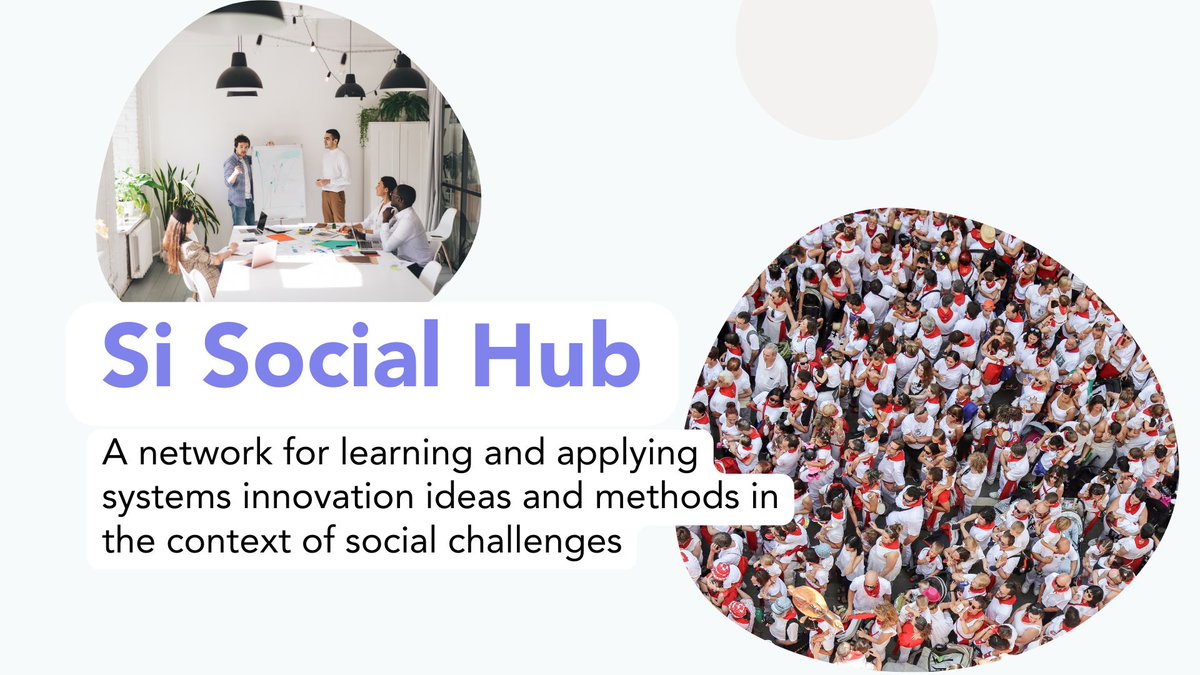 Si Social Hub

A network for learning and applying systems innovation ideas and methods in the context of social challenges